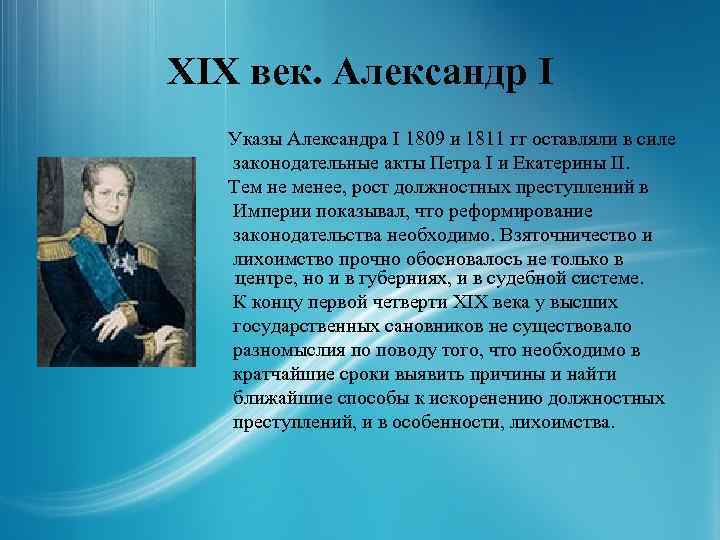 XIX век. Александр I

Указы Александра I 1809 и 1811 гг оставляли в силе законодательные акты Петра I и Екатерины II.

Тем не менее, рост должностных преступлений в Империи показывал, что реформирование законодательства необходимо. Взяточничество и лихоимство прочно обосновалось не только в центре, но и в губерниях, и в судебной системе.

К концу первой четверти XIX века у высших государственных сановников не существовало разномыслия по поводу того, что необходимо в кратчайшие сроки выявить причины и найти ближайшие способы к искоренению должностных преступлений, и в особенности, лихоимства.